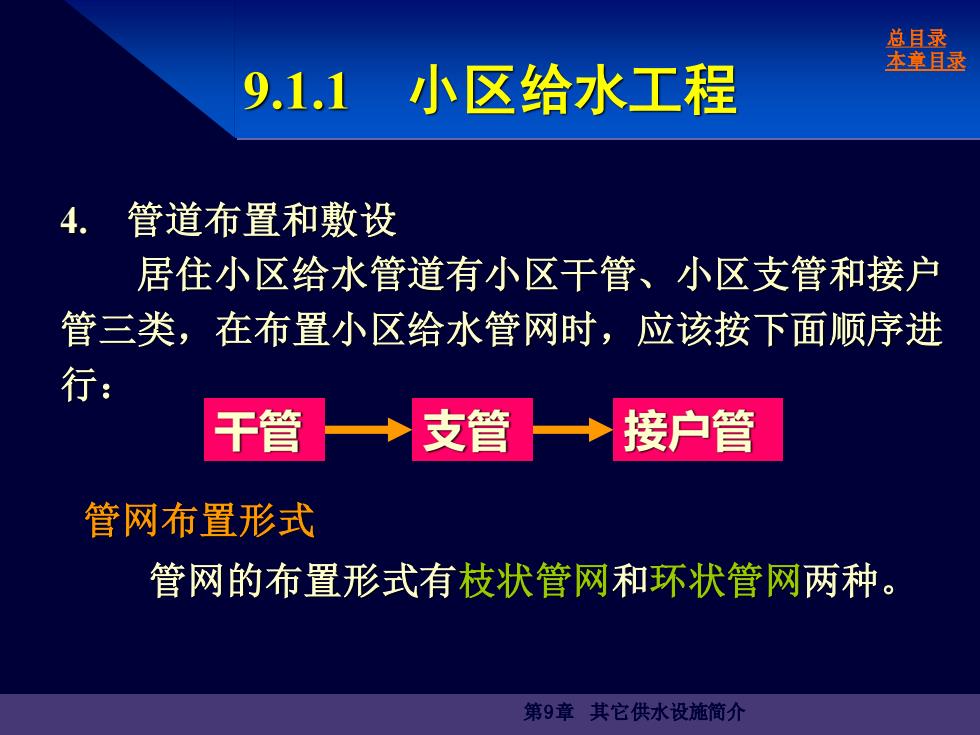 总目录
本章目录

9.1.1 小区给水工程

4. 管道布置和敷设

居住小区给水管道有小区干管、小区支管和接户管三类，在布置小区给水管网时，应该按下面顺序进行：

干管 支管 接户管

管网布置形式

管网的布置形式有枝状管网和环状管网两种。

第9章 其它供水设施简介